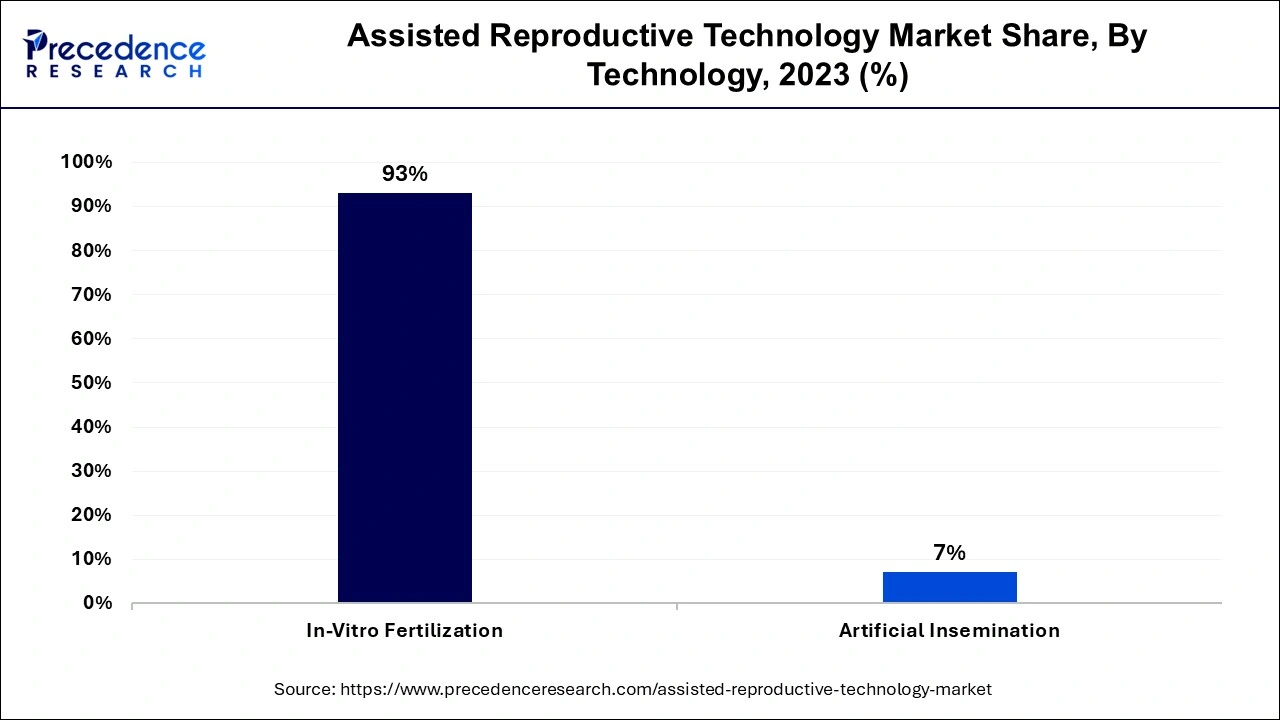 Precedence RESEARCH

Assisted Reproductive Technology Market Share, By Technology, 2023 (%)

100%
90%
80%
70%
60%
50%
40%
30%
20%
10%
0%

93%
7%

In-Vitro Fertilization
Artificial Insemination

Source: https://www.precedenceresearch.com/assisted-reproductive-technology-market